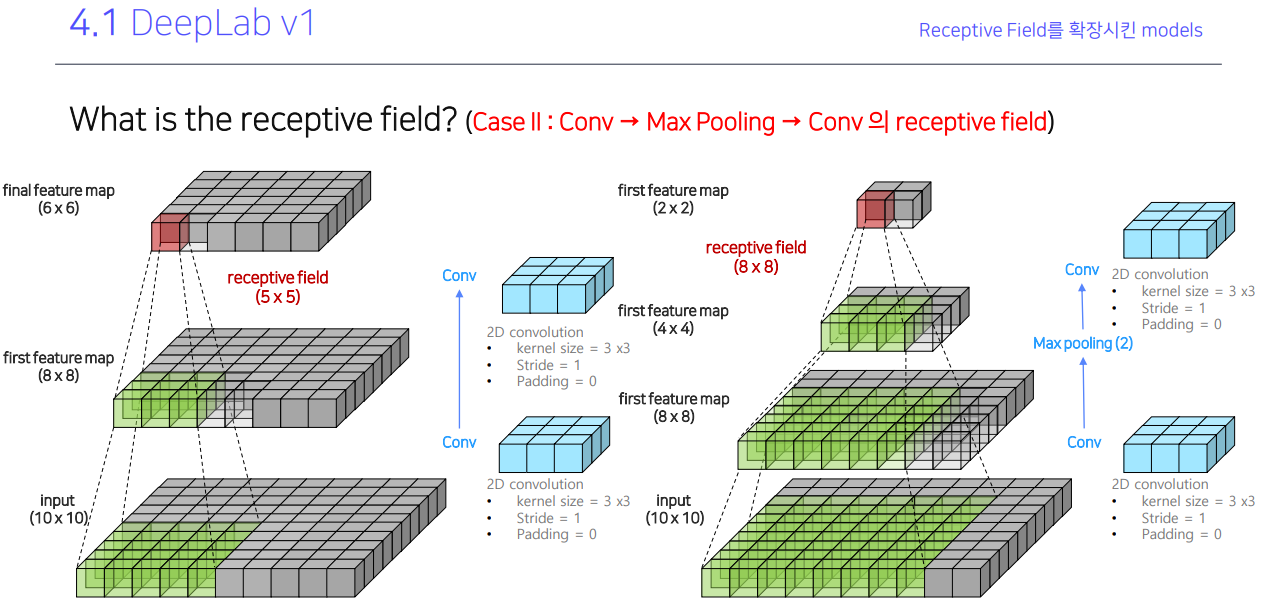 4.1 DeepLab v1

Receptive Field를 확장시킨 models

What is the receptive field? (Case II : Conv → Max Pooling → Conv 의 receptive field)

final feature map
(6 x 6)

receptive field
(5 x 5)

first feature map
(8 x 8)

input
(10 x 10)

Conv

2D convolution
• kernel size = 3 x3
• Stride = 1
• Padding = 0

Conv

2D convolution
• kernel size = 3 x3
• Stride = 1
• Padding = 0

first feature map
(2 x 2)

receptive field
(8 x 8)

first feature map
(4 x 4)

first feature map
(8 x 8)

input
(10 x 10)

Conv

2D convolution
• kernel size = 3 x3
• Stride = 1
• Padding = 0

Max pooling (2)

Conv

2D convolution
• kernel size = 3 x3
• Stride = 1
• Padding = 0